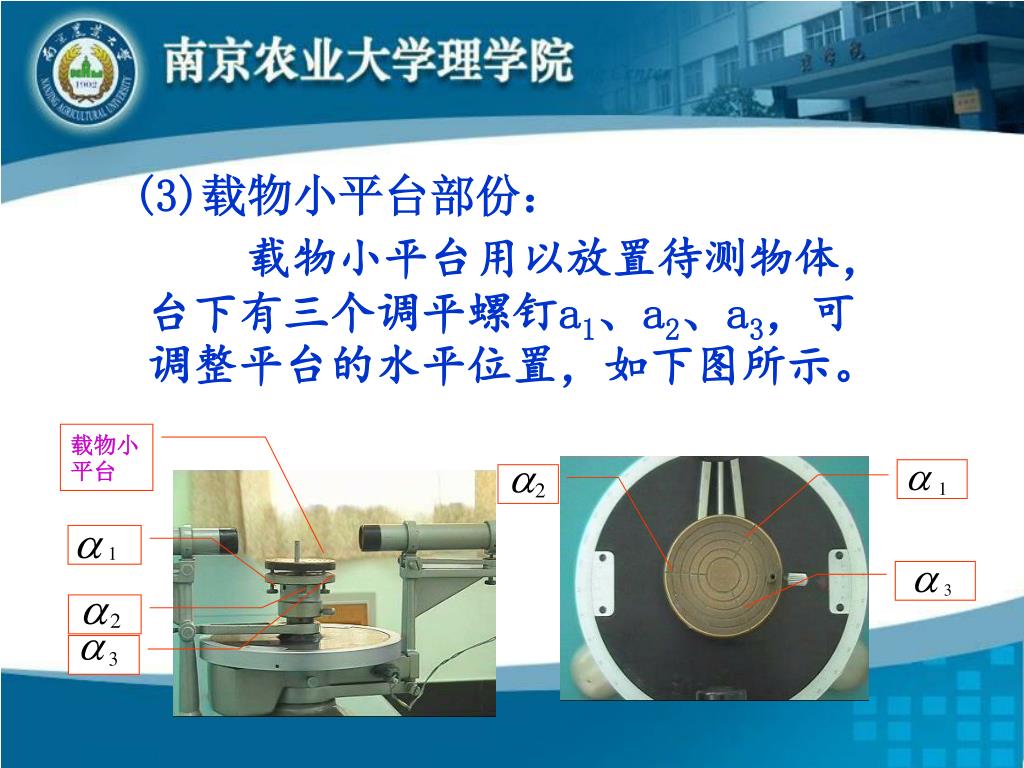 南京农业大学理学院

(3)载物小平台部份：

载物小平台用以放置待测物体，台下有三个调平螺钉$a_1$、$a_2$、$a_3$，可调整平台的水平位置，如下图所示。

载物小平台

$\alpha_1$

$\alpha_2$

$\alpha_3$

$\alpha_2$

$\alpha_1$

$\alpha_3$